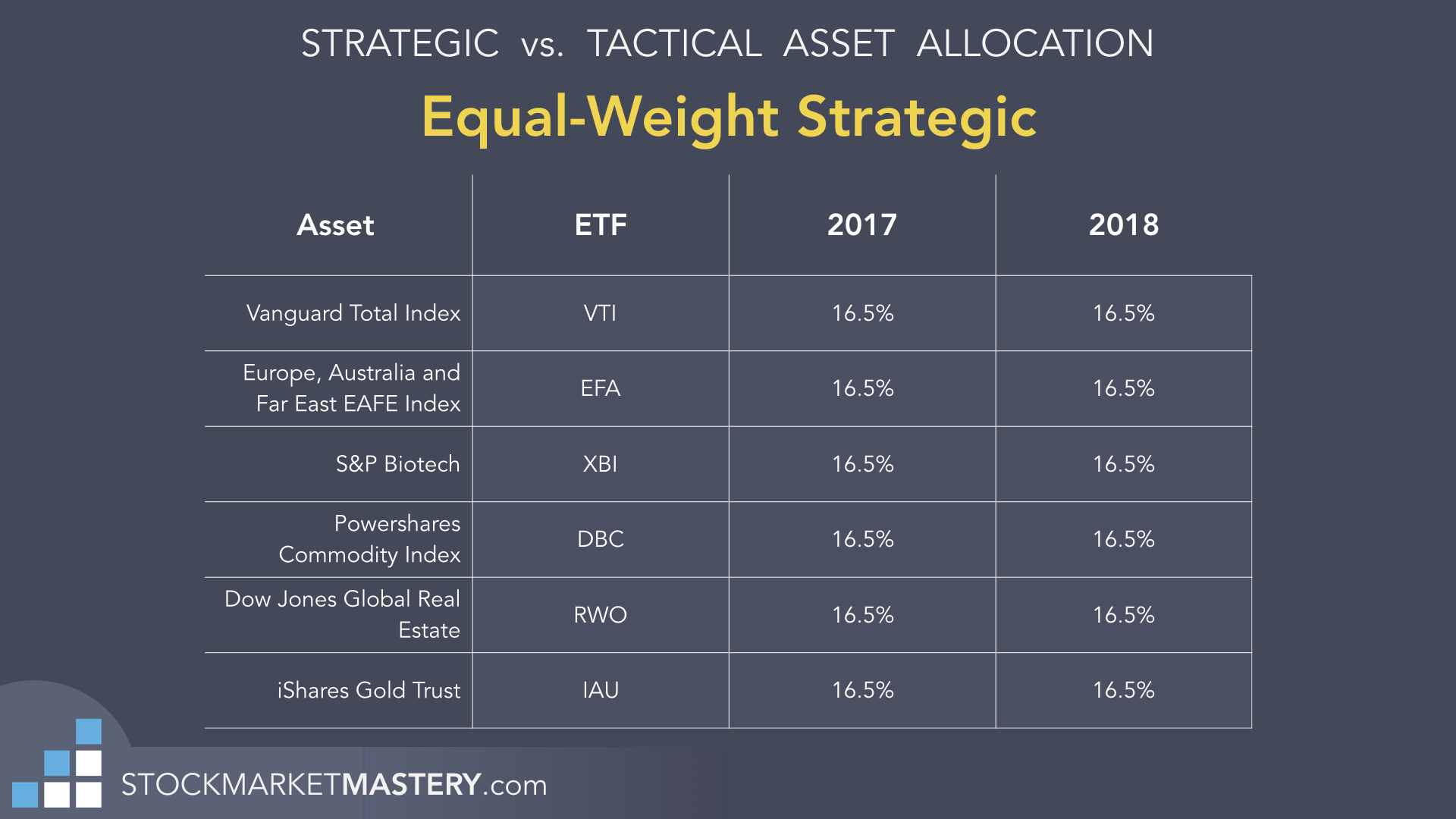 STRATEGIC vs. TACTICAL ASSET ALLOCATION

Equal-Weight Strategic

| Asset | ETF | 2017 | 2018 |
|---|---|---|---|
| Vanguard Total Index | VTI | 16.5% | 16.5% |
| Europe, Australia and Far East EAFE Index | EFA | 16.5% | 16.5% |
| S&P Biotech | XBI | 16.5% | 16.5% |
| Powershares Commodity Index | DBC | 16.5% | 16.5% |
| Dow Jones Global Real Estate | RWO | 16.5% | 16.5% |
| iShares Gold Trust | IAU | 16.5% | 16.5% |

STOCKMARKETMASTERY.com